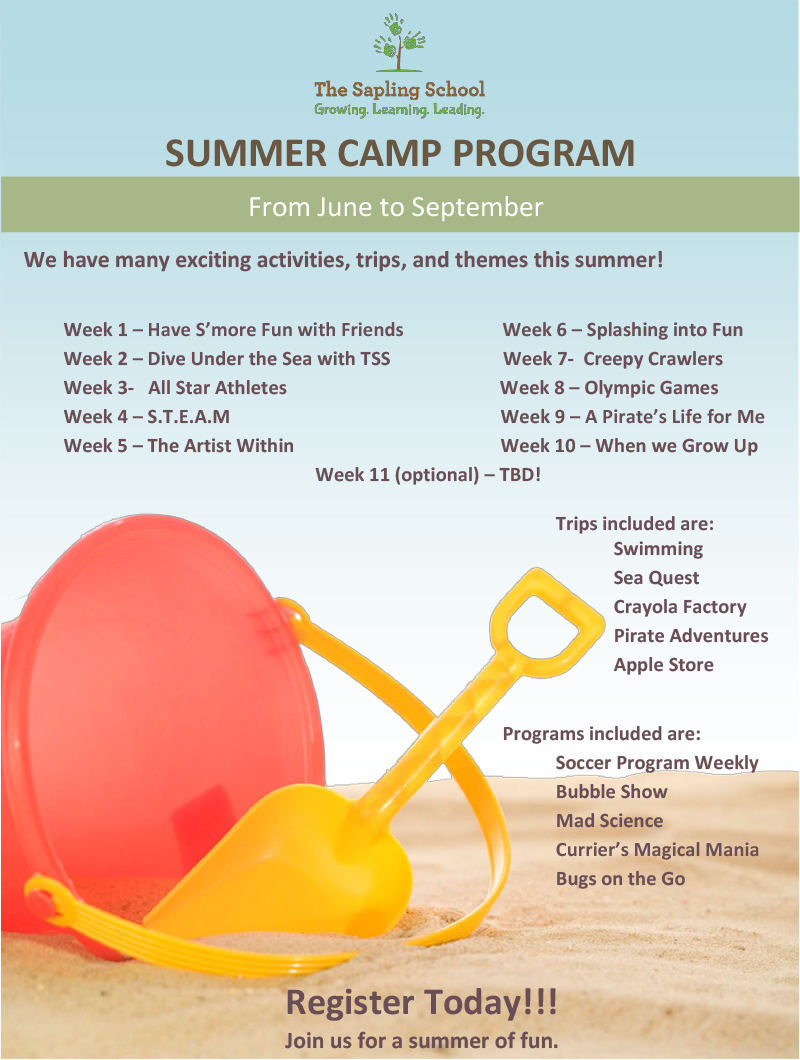 The Sapling School
Growing. Learning. Leading.

SUMMER CAMP PROGRAM

From June to September

We have many exciting activities, trips, and themes this summer!

Week 1 – Have S'more Fun with Friends
Week 2 – Dive Under the Sea with TSS
Week 3- All Star Athletes
Week 4 – S.T.E.A.M
Week 5 – The Artist Within

Week 6 – Splashing into Fun
Week 7- Creepy Crawlers
Week 8 – Olympic Games
Week 9 – A Pirate's Life for Me
Week 10 – When we Grow Up

Week 11 (optional) – TBD!

Trips included are:
Swimming
Sea Quest
Crayola Factory
Pirate Adventures
Apple Store

Programs included are:
Soccer Program Weekly
Bubble Show
Mad Science
Currier's Magical Mania
Bugs on the Go

Register Today!!!
Join us for a summer of fun.